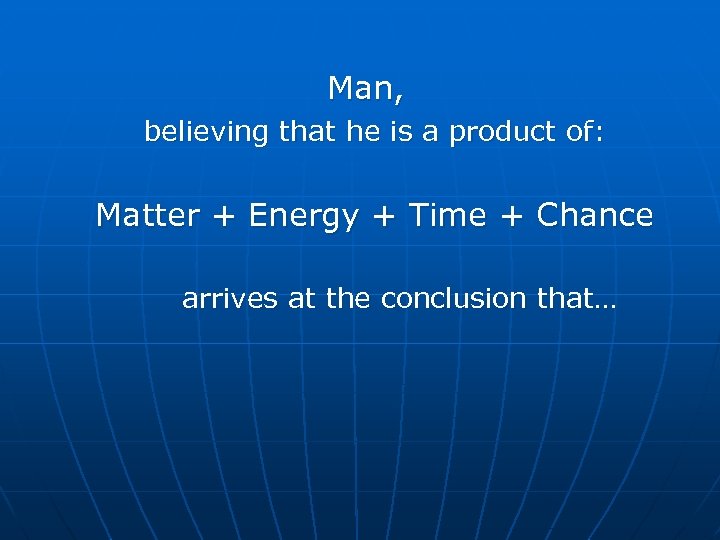 Man,
believing that he is a product of:

Matter + Energy + Time + Chance

arrives at the conclusion that…